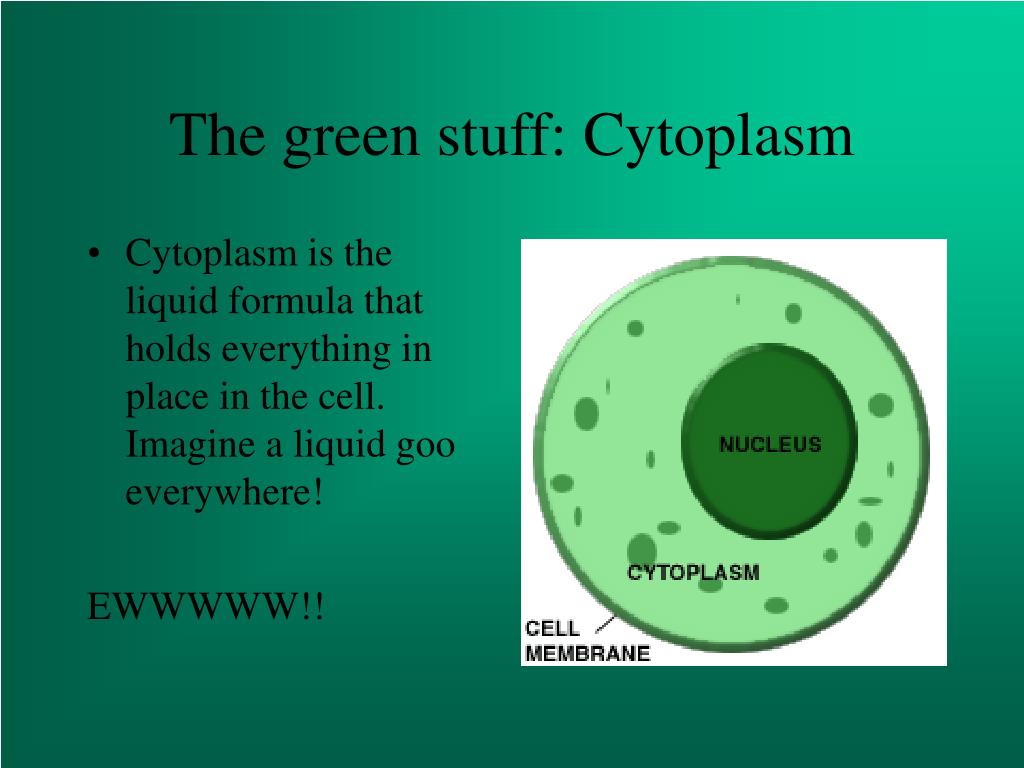 The green stuff: Cytoplasm

• Cytoplasm is the liquid formula that holds everything in place in the cell. Imagine a liquid goo everywhere!

EWWWWW!!

NUCLEUS

CYTOPLASM

CELL MEMBRANE